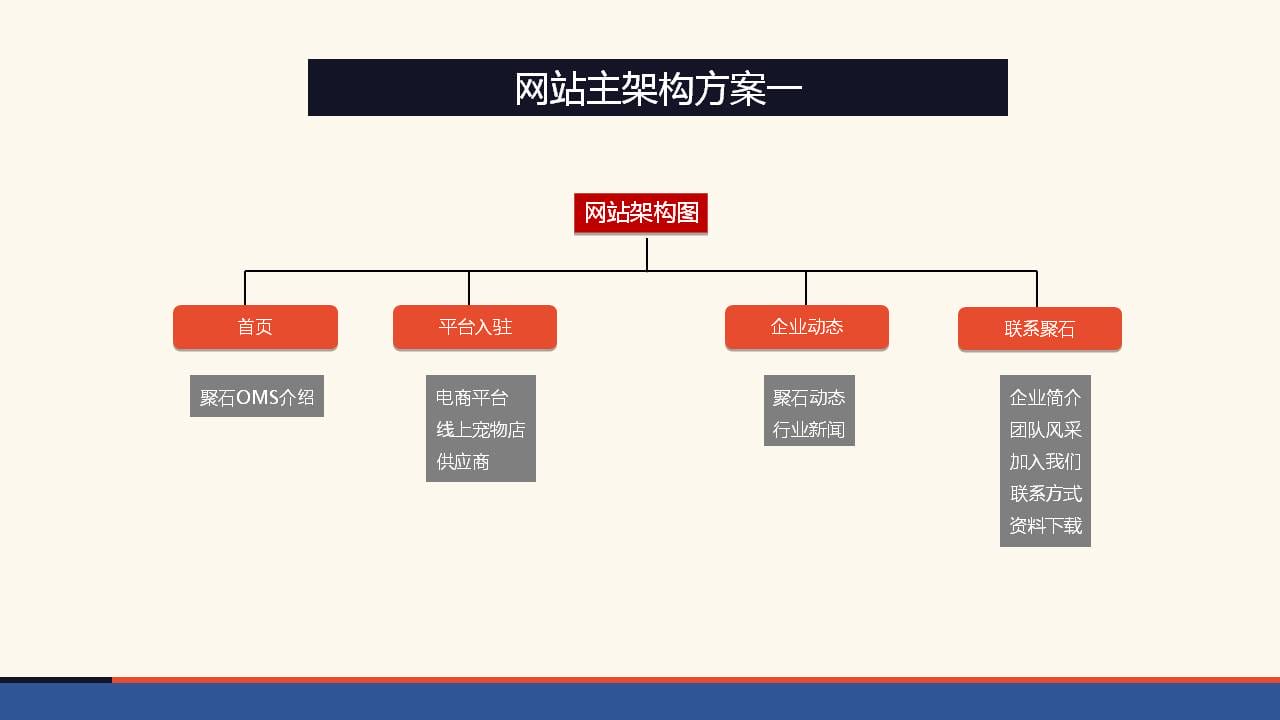 网站主架构方案一

网站架构图

首页

平台入驻

企业动态

联系聚石

聚石OMS介绍

电商平台
线上宠物店
供应商

聚石动态
行业新闻

企业简介
团队风采
加入我们
联系方式
资料下载